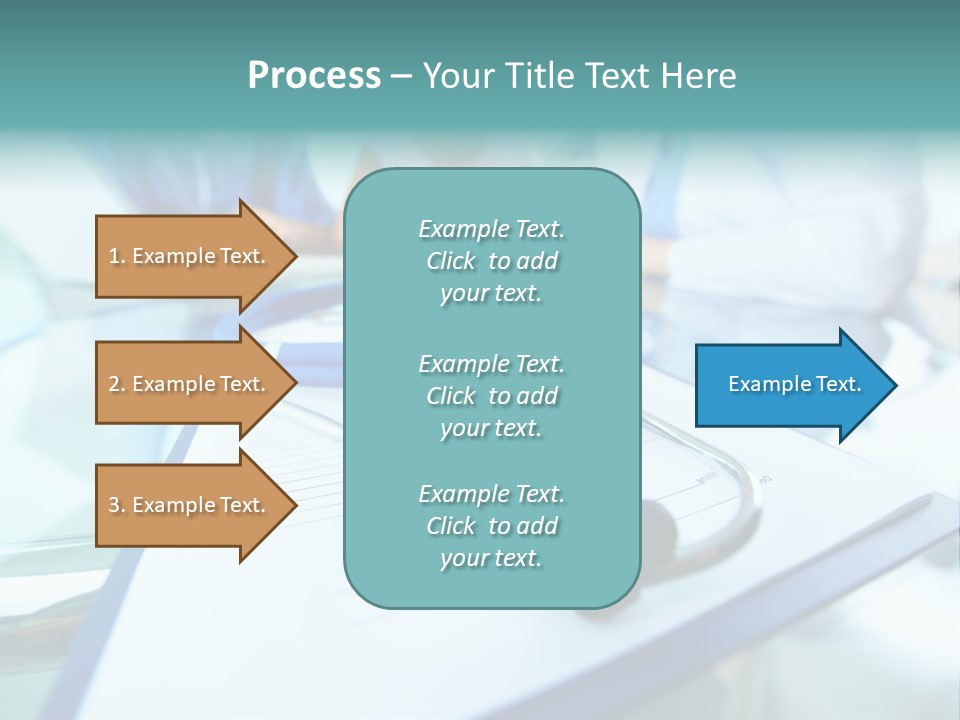 Process – Your Title Text Here

1. Example Text.

2. Example Text.

3. Example Text.

Example Text. Click to add your text.

Example Text. Click to add your text.

Example Text. Click to add your text.

Example Text.